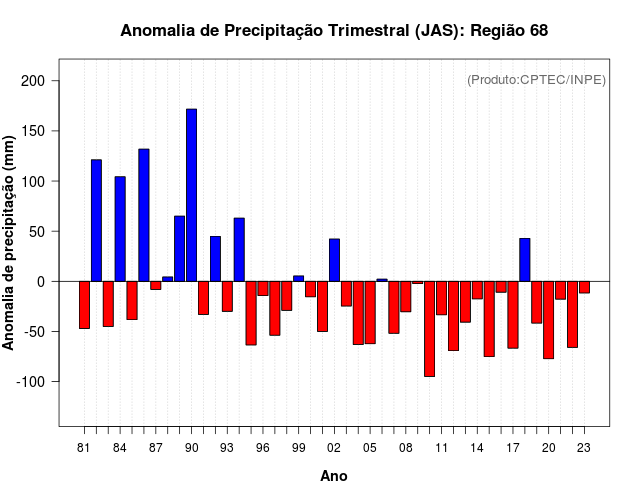 Anomalia de Precipitação Trimestral (JAS): Região 68

(Produto:CPTEC/INPE)

Anomalia de precipitação (mm)

200
150
100
50
0
-50
-100

81 84 87 90 93 96 99 02 05 08 11 14 17 20 23

Ano